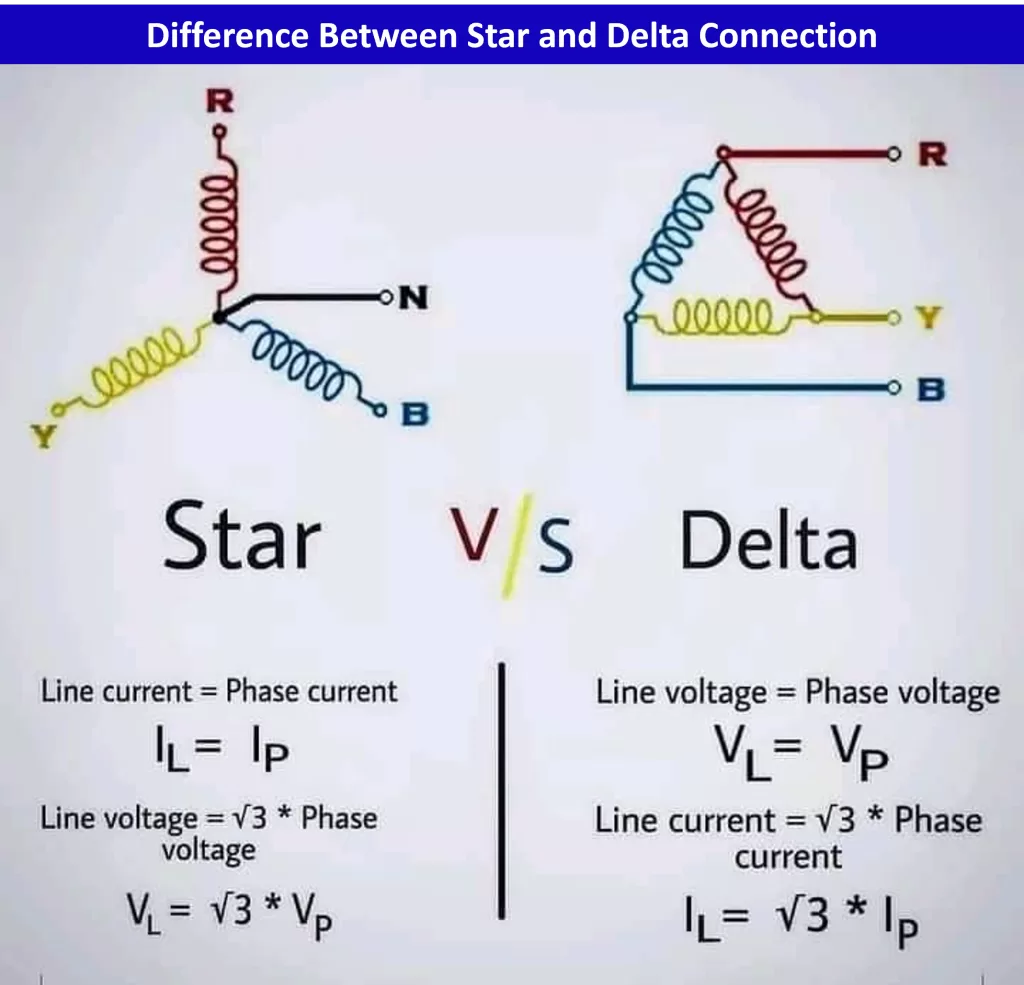 Difference Between Star and Delta Connection

R
N
Y
B

R
Y
B

Star V/S Delta

Line current = Phase current
$I_L = I_P$
Line voltage = √3 * Phase voltage
$V_L = \sqrt{3} * V_P$

Line voltage = Phase voltage
$V_L = V_P$
Line current = √3 * Phase current
$I_L = \sqrt{3} * I_P$